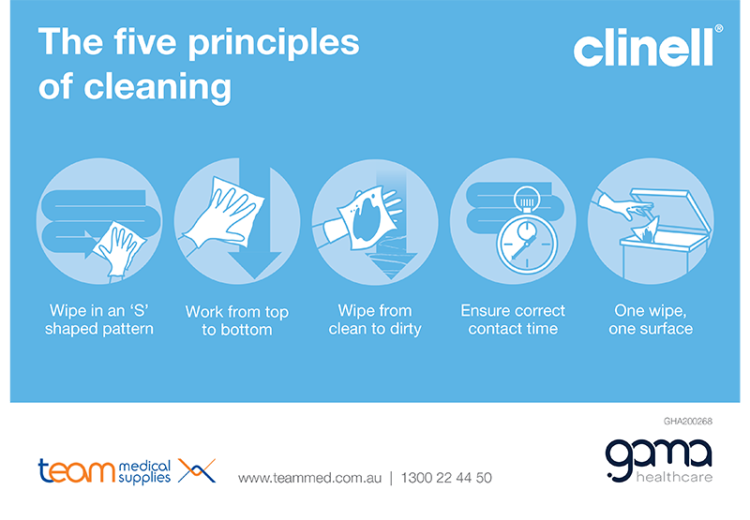 The five principles of cleaning

clinell®

Wipe in an 'S' shaped pattern

Work from top to bottom

Wipe from clean to dirty

Ensure correct contact time

One wipe, one surface

GHA200268

team medical supplies

www.teammed.com.au | 1300 22 44 50

gama healthcare